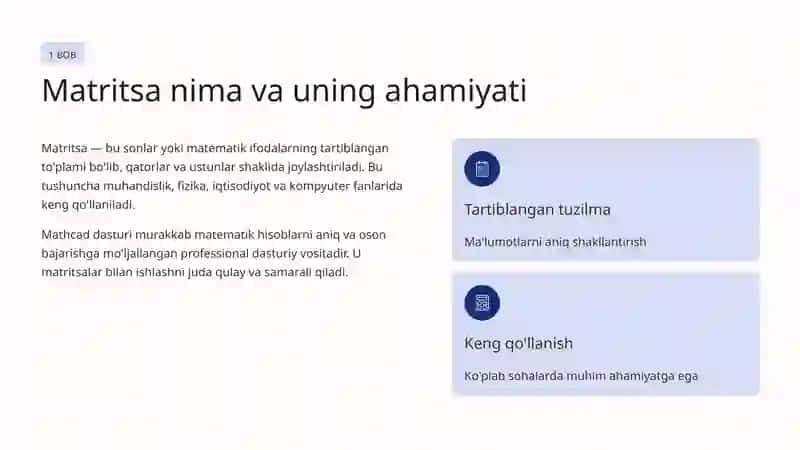 1 BOB

Matritsa nima va uning ahamiyati

Matritsa — bu sonlar yoki matematik ifodalarning tartiblangan to'plami bo'lib, qatorlar va ustunlar shaklida joylashtiriladi. Bu tushuncha muhandislik, fizika, iqtisodiyot va kompyuter fanlarida keng qo'llaniladi.

Mathcad dasturi murakkab matematik hisoblarni aniq va oson bajarishga mo'ljallangan professional dasturiy vositadir. U matritsalar bilan ishlashni juda qulay va samarali qiladi.

Tartiblangan tuzilma

Ma'lumotlarni aniq shakllantirish

Keng qo'llanish

Ko'plab sohalarda muhim ahamiyatga ega